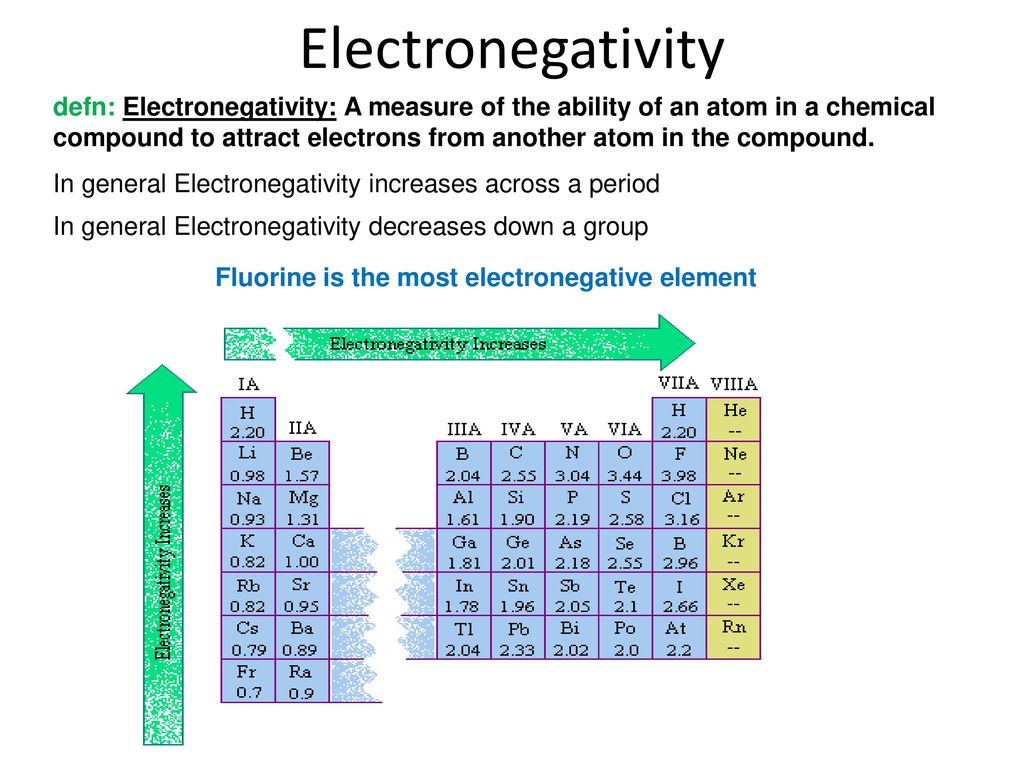 Electronegativity

defn: Electronegativity: A measure of the ability of an atom in a chemical compound to attract electrons from another atom in the compound.

In general Electronegativity increases across a period

In general Electronegativity decreases down a group

Fluorine is the most electronegative element

Electronegativity Increases

Electronegativity Increases

| IA | IIA | IIIA | IVA | VA | VIA | VIIA | VIIIA |
|---|---|---|---|---|---|---|---|
| H 2.20 | | | | | | H 2.20 | He -- |
| Li 0.98 | Be 1.57 | B 2.04 | C 2.55 | N 3.04 | O 3.44 | F 3.98 | Ne -- |
| Na 0.93 | Mg 1.31 | Al 1.61 | Si 1.90 | P 2.19 | S 2.58 | Cl 3.16 | Ar -- |
| K 0.82 | Ca 1.00 | Ga 1.81 | Ge 2.01 | As 2.18 | Se 2.55 | B 2.96 | Kr -- |
| Rb 0.82 | Sr 0.95 | In 1.78 | Sn 1.96 | Sb 2.05 | Te 2.1 | I 2.66 | Xe -- |
| Cs 0.79 | Ba 0.89 | Tl 2.04 | Pb 2.33 | Bi 2.02 | Po 2.0 | At 2.2 | Rn -- |
| Fr 0.7 | Ra 0.9 | | | | | | |